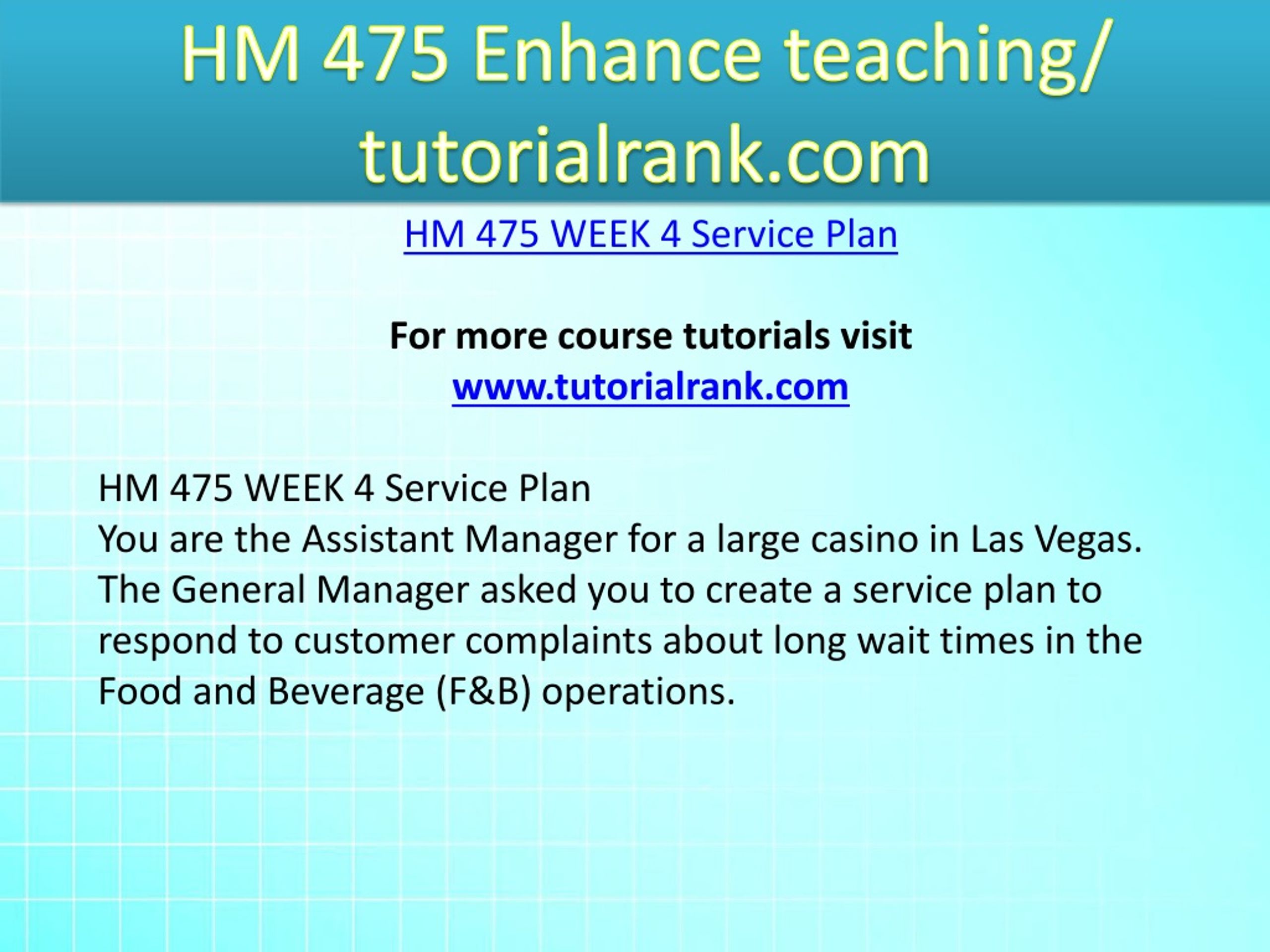 HM 475 Enhance teaching/ tutorialrank.com

HM 475 WEEK 4 Service Plan

For more course tutorials visit
www.tutorialrank.com

HM 475 WEEK 4 Service Plan
You are the Assistant Manager for a large casino in Las Vegas. The General Manager asked you to create a service plan to respond to customer complaints about long wait times in the Food and Beverage (F&B) operations.